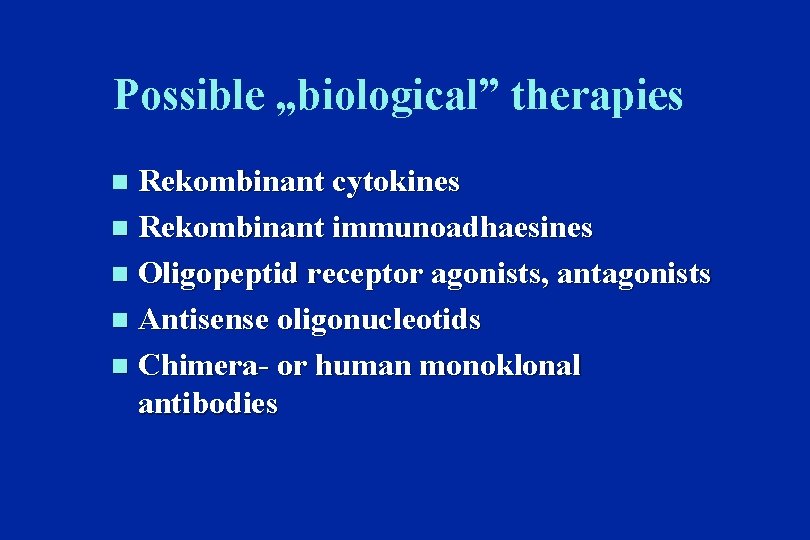 Possible „biological” therapies

- Rekombinant cytokines
- Rekombinant immunoadhaesines
- Oligopeptid receptor agonists, antagonists
- Antisense oligonucleotids
- Chimera- or human monoklonal antibodies